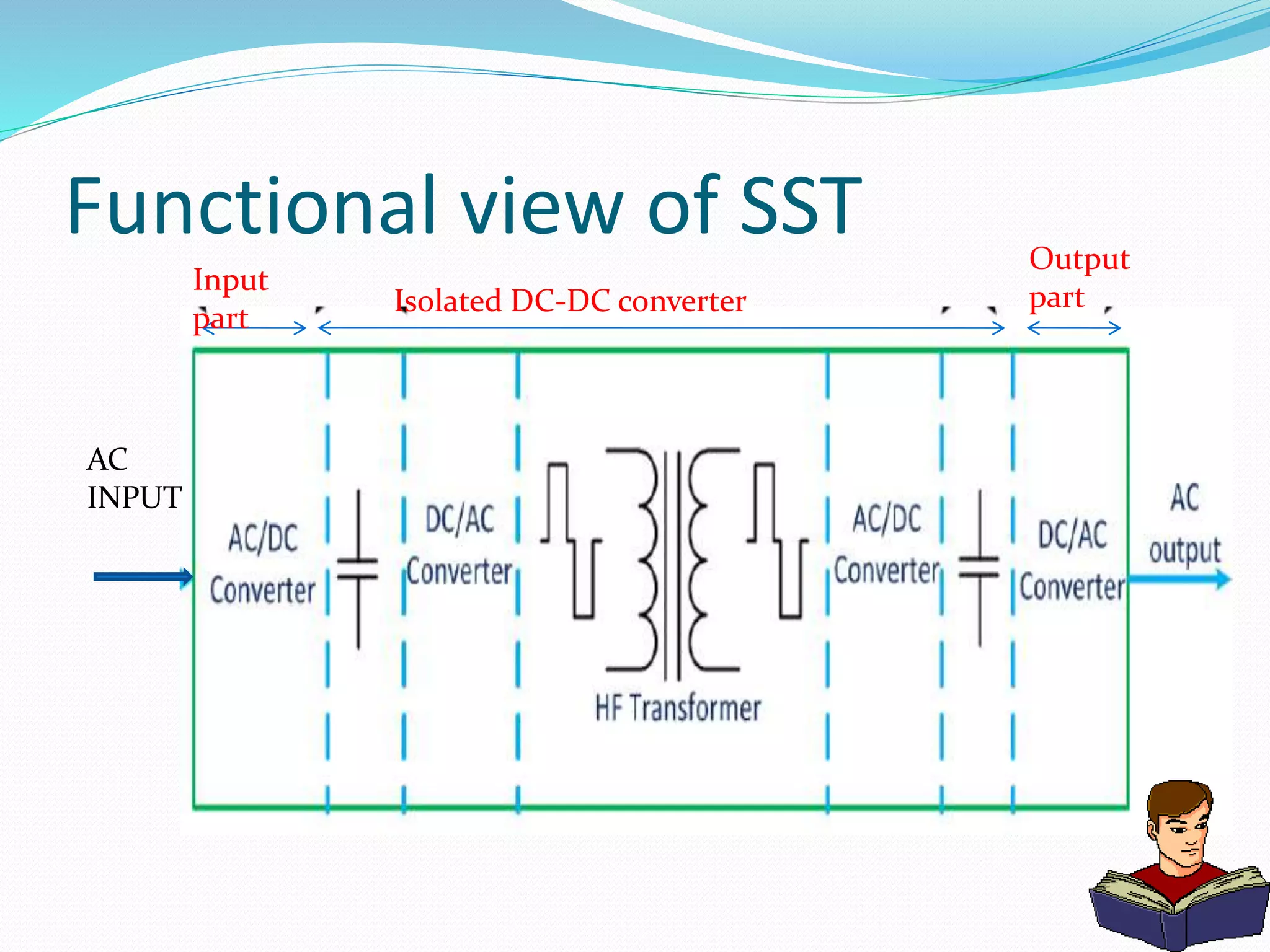 Functional view of SST

Input part

Isolated DC-DC converter

Output part

AC INPUT

AC/DC Converter

DC/AC Converter

HF Transformer

AC/DC Converter

DC/AC Converter

AC output